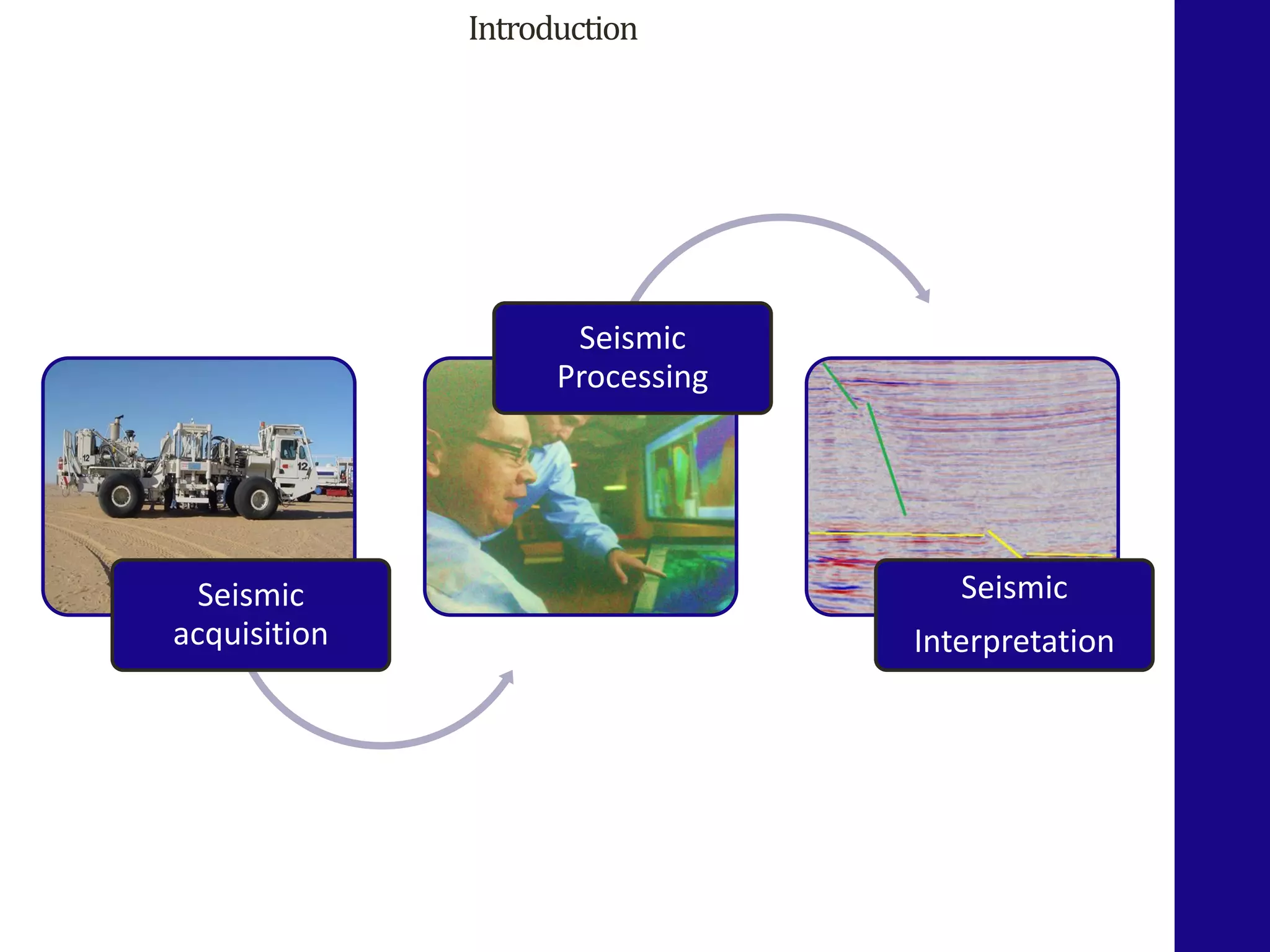 Introduction

Seismic acquisition

Seismic Processing

Seismic

Interpretation